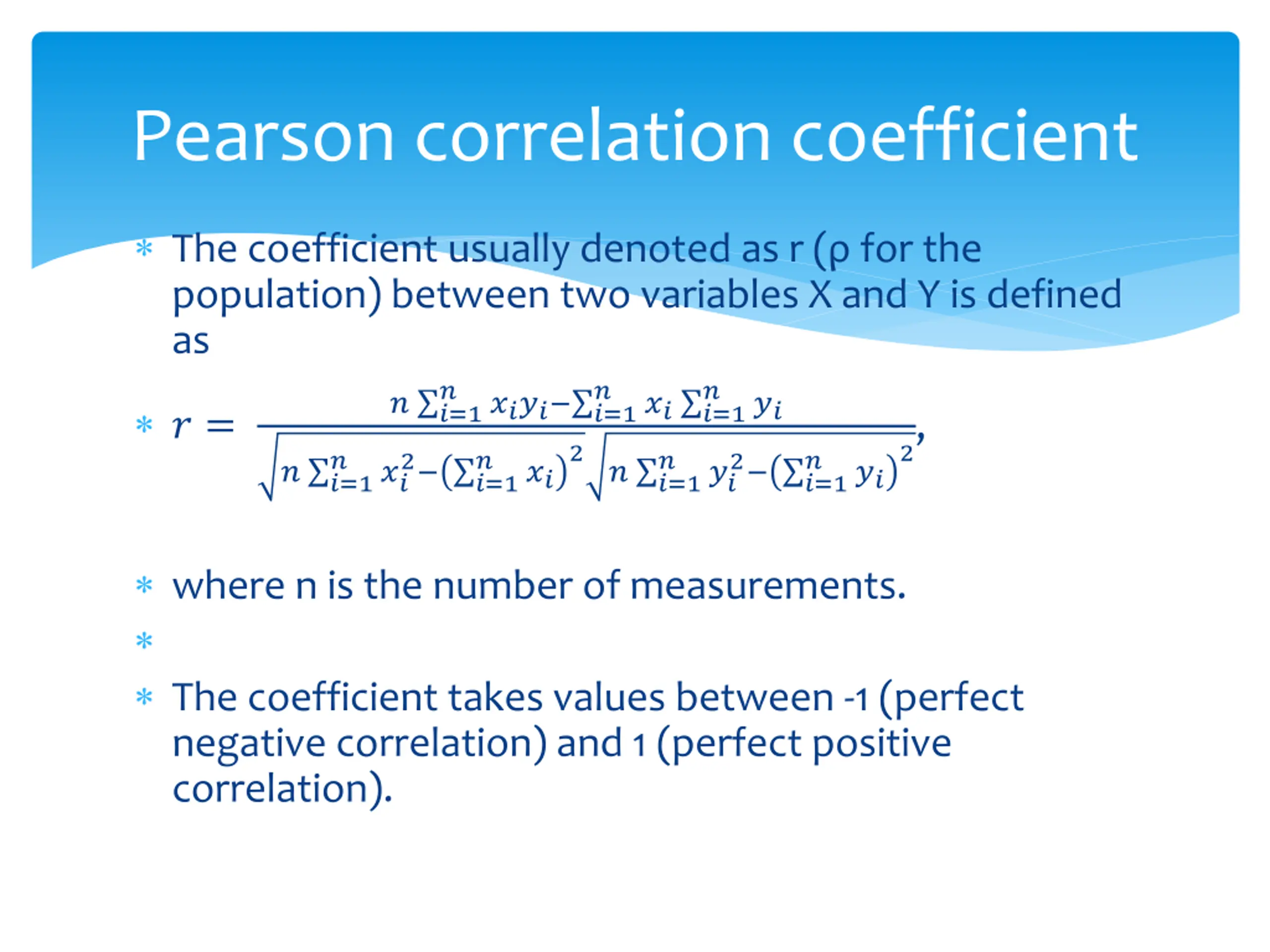 Pearson correlation coefficient

* The coefficient usually denoted as r (ρ for the population) between two variables X and Y is defined as

* $r = \frac{n\sum_{i=1}^{n} x_i y_i - \sum_{i=1}^{n} x_i \sum_{i=1}^{n} y_i}{\sqrt{n\sum_{i=1}^{n} x_i^2 - \left(\sum_{i=1}^{n} x_i\right)^2}\sqrt{n\sum_{i=1}^{n} y_i^2 - \left(\sum_{i=1}^{n} y_i\right)^2}}$,

* where n is the number of measurements.

*

* The coefficient takes values between -1 (perfect negative correlation) and 1 (perfect positive correlation).